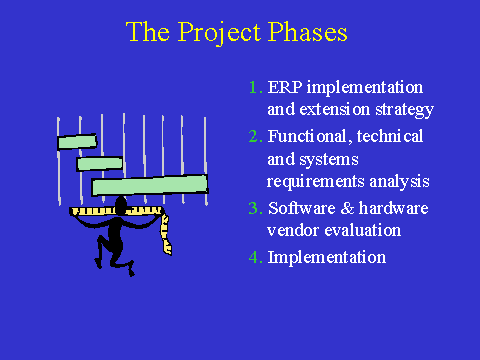 The Project Phases

1. ERP implementation and extension strategy
2. Functional, technical and systems requirements analysis
3. Software & hardware vendor evaluation
4. Implementation